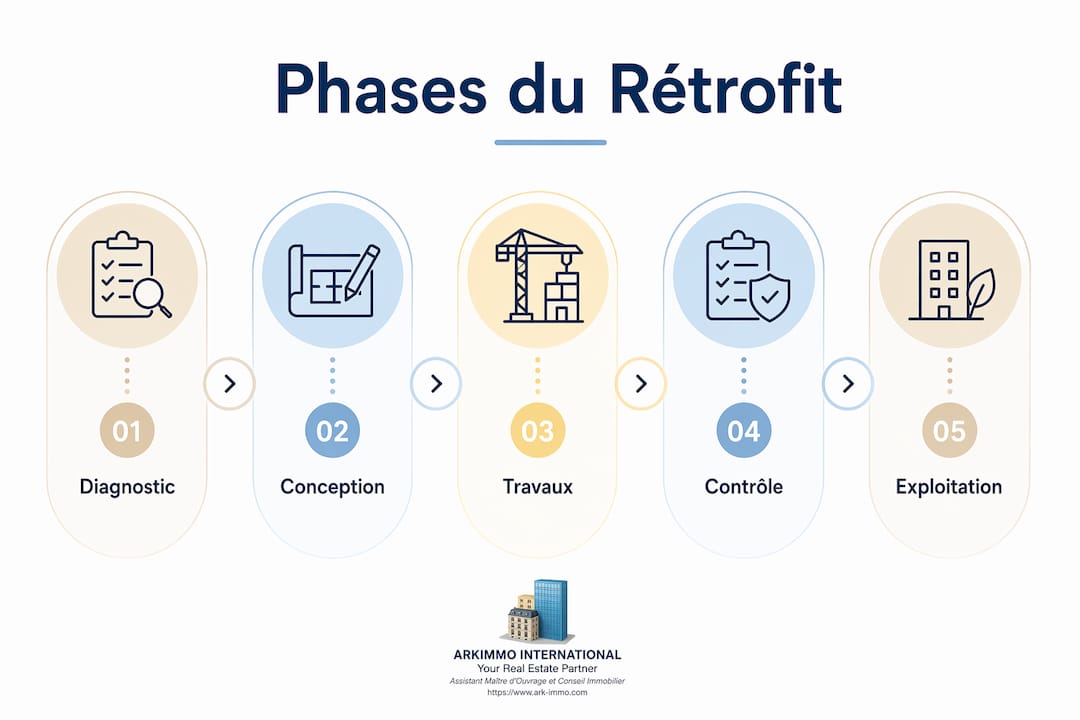 Phases du Rétrofit

01
Diagnostic

02
Conception

03
Travaux

04
Contrôle

05
Exploitation

ARKIMMO INTERNATIONAL
Your Real Estate Partner
Assistant Maître d'Ouvrage et Conseil Immobilier
https://www.ark-immo.com